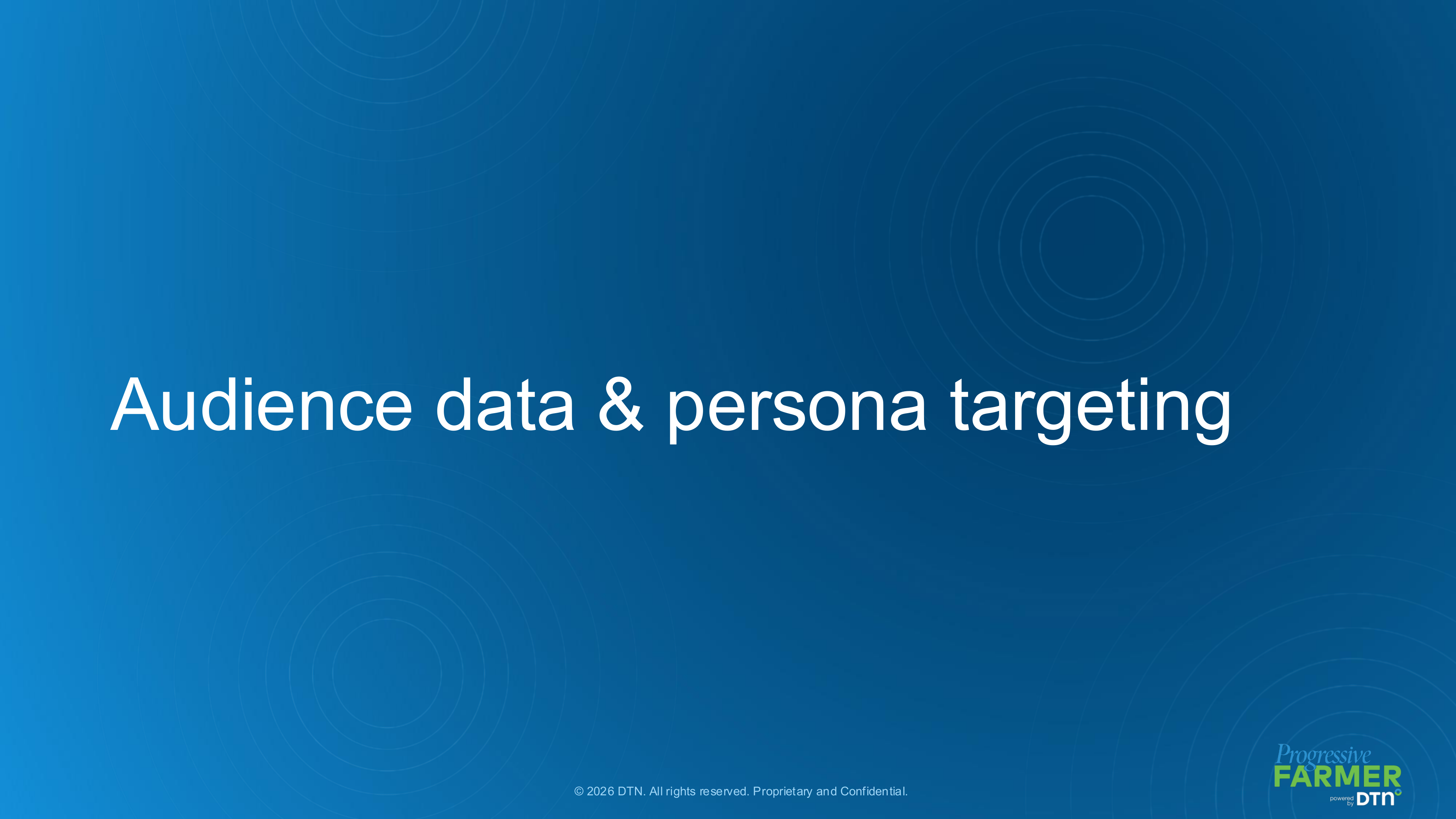 Audience data & persona targeting

© 2026 DTN. All rights reserved. Proprietary and Confidential.

Progressive
FARMER
powered by DTN